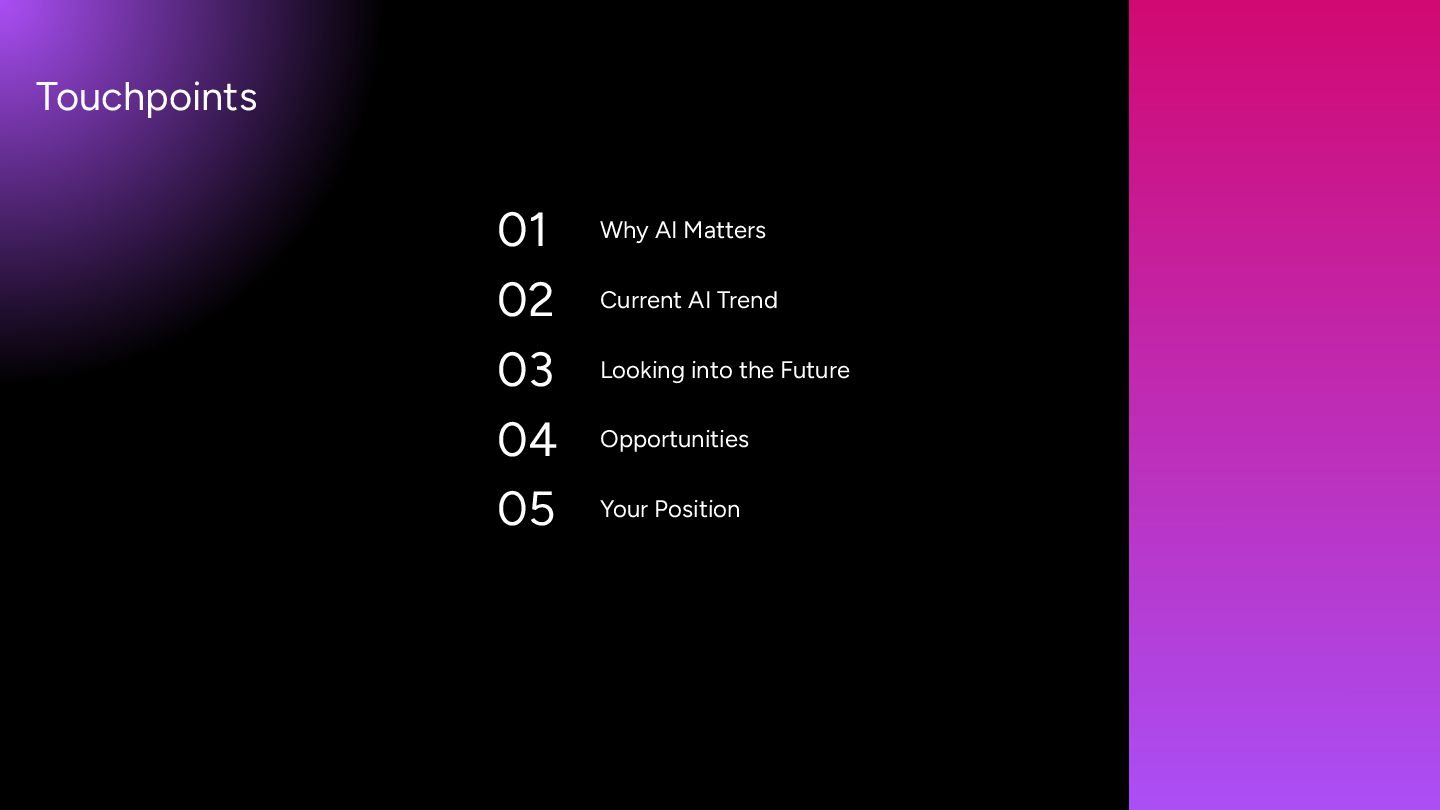 Touchpoints

01 Why AI Matters

02 Current AI Trend

03 Looking into the Future

04 Opportunities

05 Your Position